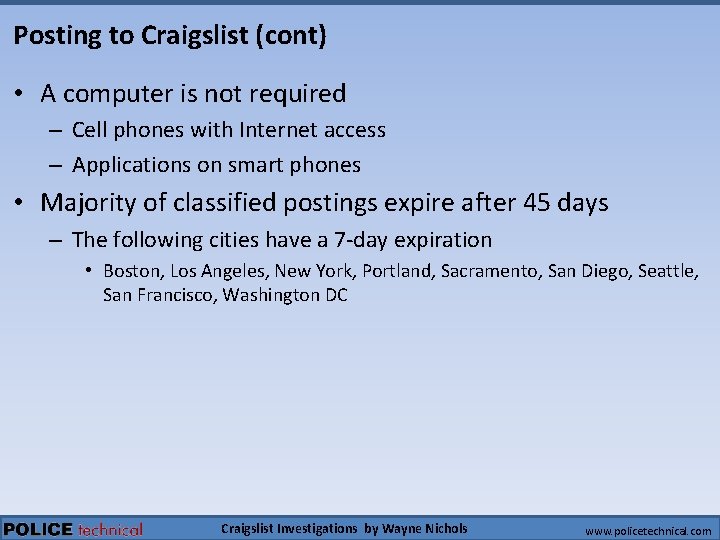 Posting to Craigslist (cont)

• A computer is not required
– Cell phones with Internet access
– Applications on smart phones

• Majority of classified postings expire after 45 days
– The following cities have a 7-day expiration
• Boston, Los Angeles, New York, Portland, Sacramento, San Diego, Seattle, San Francisco, Washington DC

POLICE technical Craigslist Investigations by Wayne Nichols www.policetechnical.com